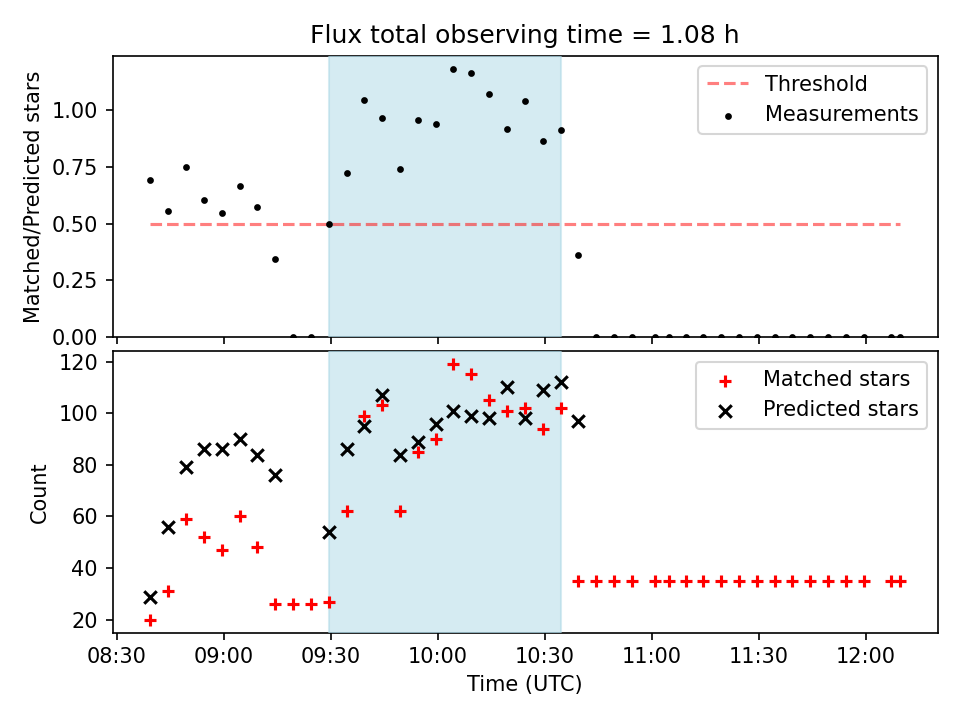 Flux total observing time = 1.08 h

Matched/Predicted stars

1.00
0.75
0.50
0.25
0.00

Threshold
Measurements

Count

120
100
80
60
40
20

Matched stars
Predicted stars

08:30 09:00 09:30 10:00 10:30 11:00 11:30 12:00

Time (UTC)